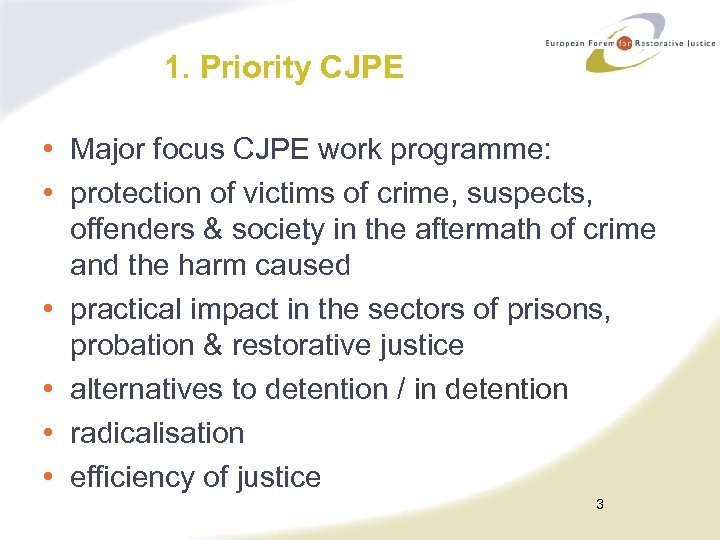 European Forum for Restorative Justice

1. Priority CJPE

• Major focus CJPE work programme:
• protection of victims of crime, suspects, offenders & society in the aftermath of crime and the harm caused
• practical impact in the sectors of prisons, probation & restorative justice
• alternatives to detention / in detention
• radicalisation
• efficiency of justice

3